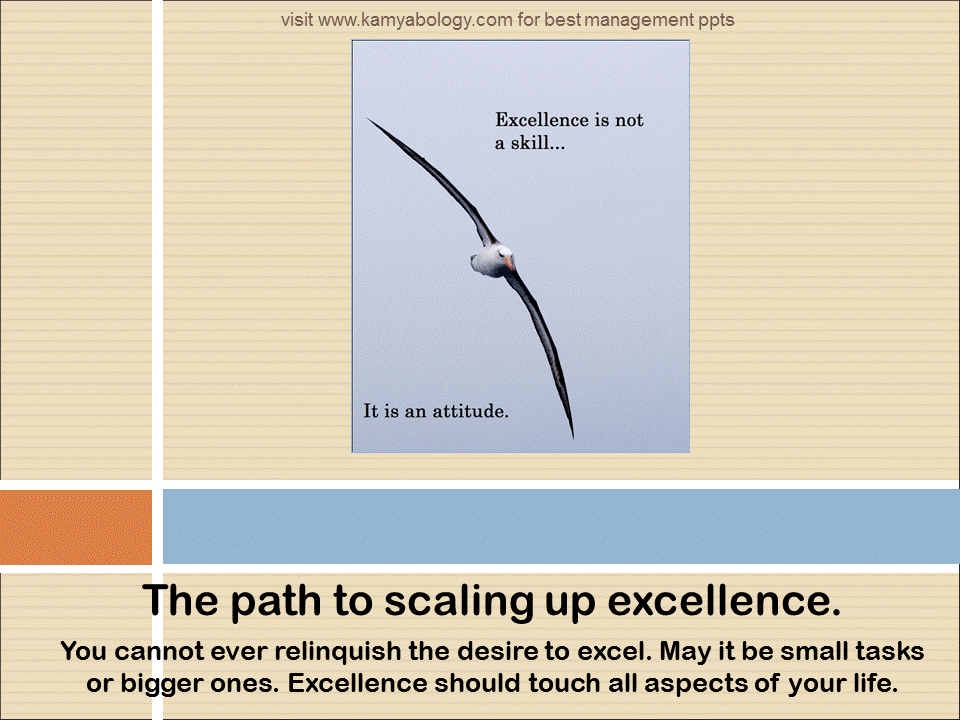 visit www.kamyabology.com for best management ppts

Excellence is not a skill...

It is an attitude.

The path to scaling up excellence.

You cannot ever relinquish the desire to excel. May it be small tasks or bigger ones. Excellence should touch all aspects of your life.